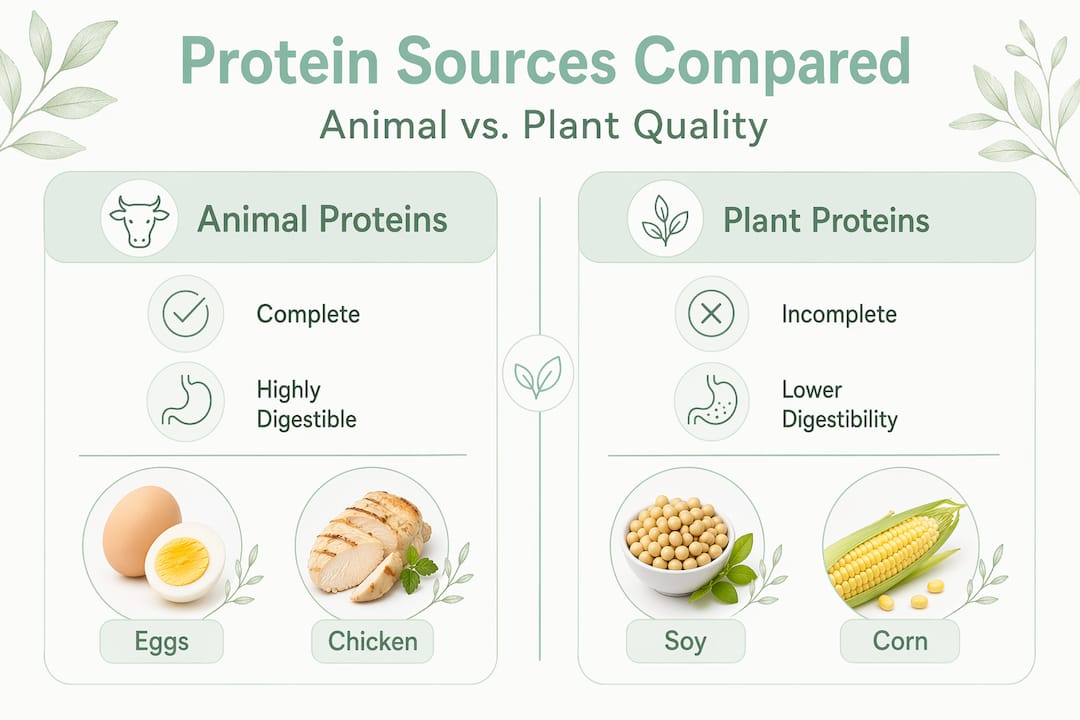 Protein Sources Compared
Animal vs. Plant Quality

Animal Proteins

Complete

Highly Digestible

Eggs

Chicken

Plant Proteins

Incomplete

Lower Digestibility

Soy

Corn